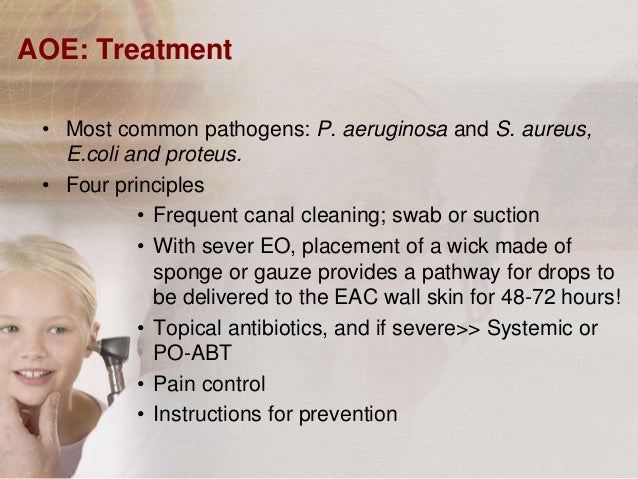 AOE: Treatment

• Most common pathogens: P. aeruginosa and S. aureus, E.coli and proteus.
• Four principles
  • Frequent canal cleaning; swab or suction
  • With sever EO, placement of a wick made of sponge or gauze provides a pathway for drops to be delivered to the EAC wall skin for 48-72 hours!
  • Topical antibiotics, and if severe>> Systemic or PO-ABT
  • Pain control
  • Instructions for prevention